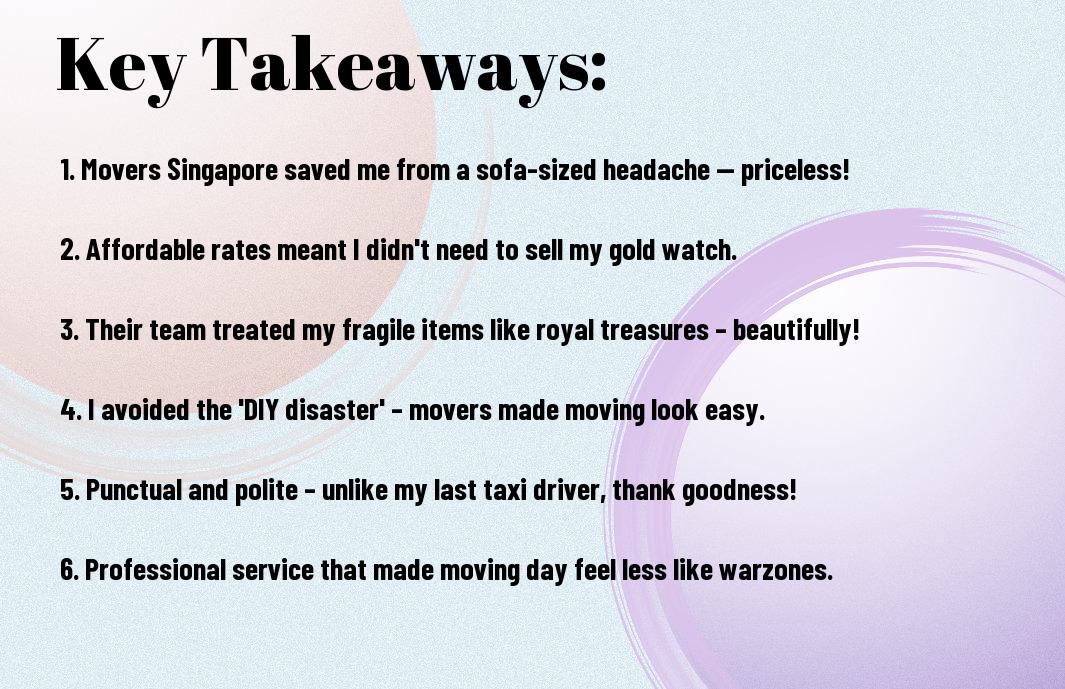 Key Takeaways:

1. Movers Singapore saved me from a sofa-sized headache — priceless!

2. Affordable rates meant I didn't need to sell my gold watch.

3. Their team treated my fragile items like royal treasures - beautifully!

4. I avoided the 'DIY disaster' - movers made moving look easy.

5. Punctual and polite - unlike my last taxi driver, thank goodness!

6. Professional service that made moving day feel less like warzones.